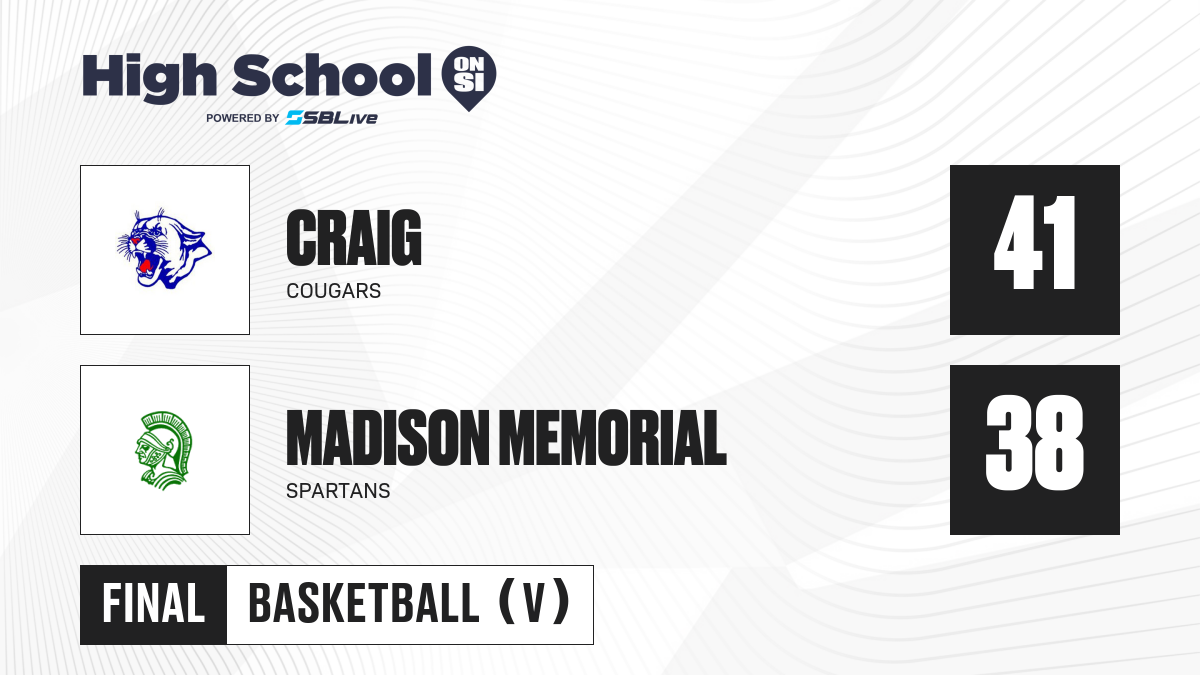 High School ON SI
POWERED BY SBLive

CRAIG
COUGARS

41

MADISON MEMORIAL
SPARTANS

38

FINAL BASKETBALL (V)